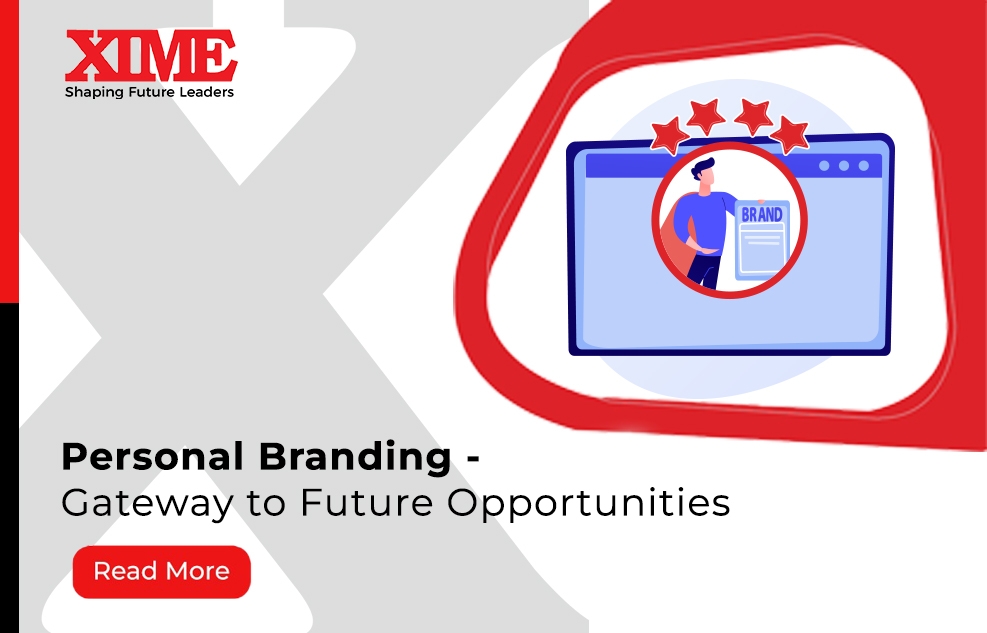 XIME
Shaping Future Leaders

BRAND

Personal Branding -
Gateway to Future Opportunities

Read More